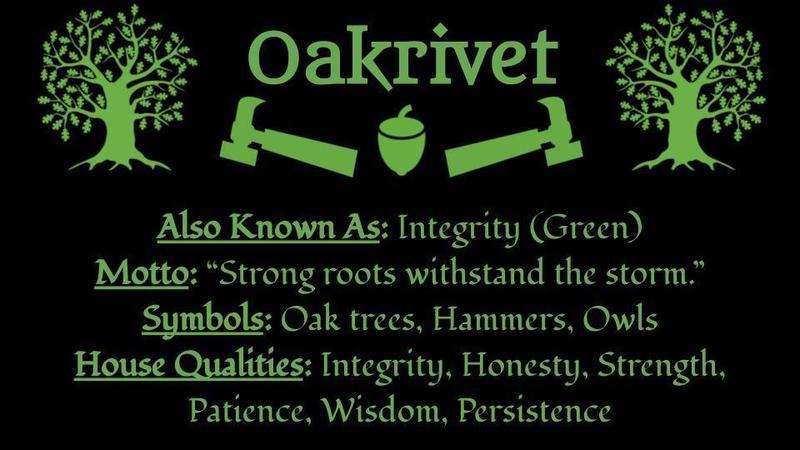 Oakrivet

Also Known As: Integrity (Green)
Motto: “Strong roots withstand the storm.”
Symbols: Oak trees, Hammers, Owls
House Qualities: Integrity, Honesty, Strength, Patience, Wisdom, Persistence